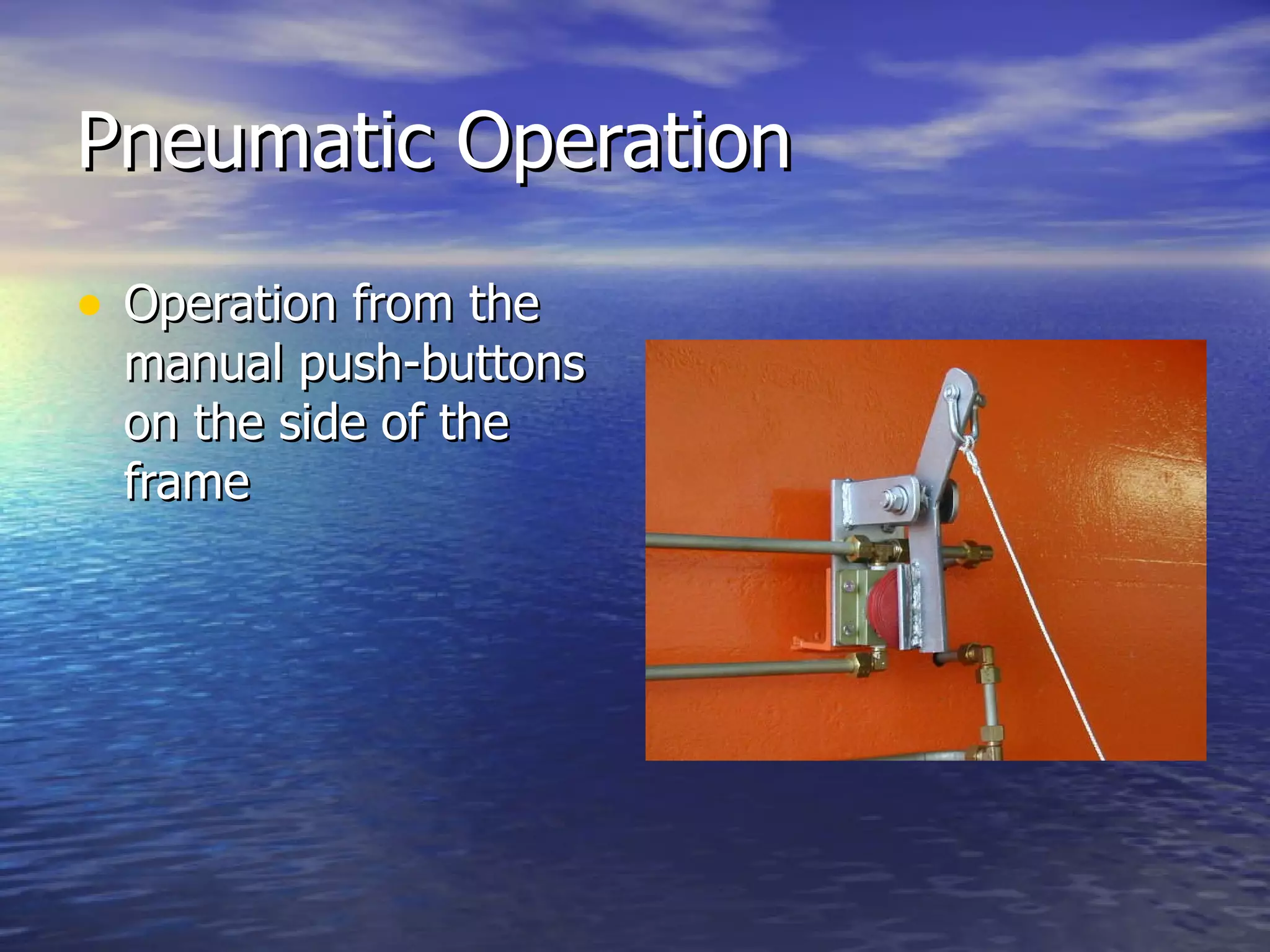 Pneumatic Operation

• Operation from the manual push-buttons on the side of the frame